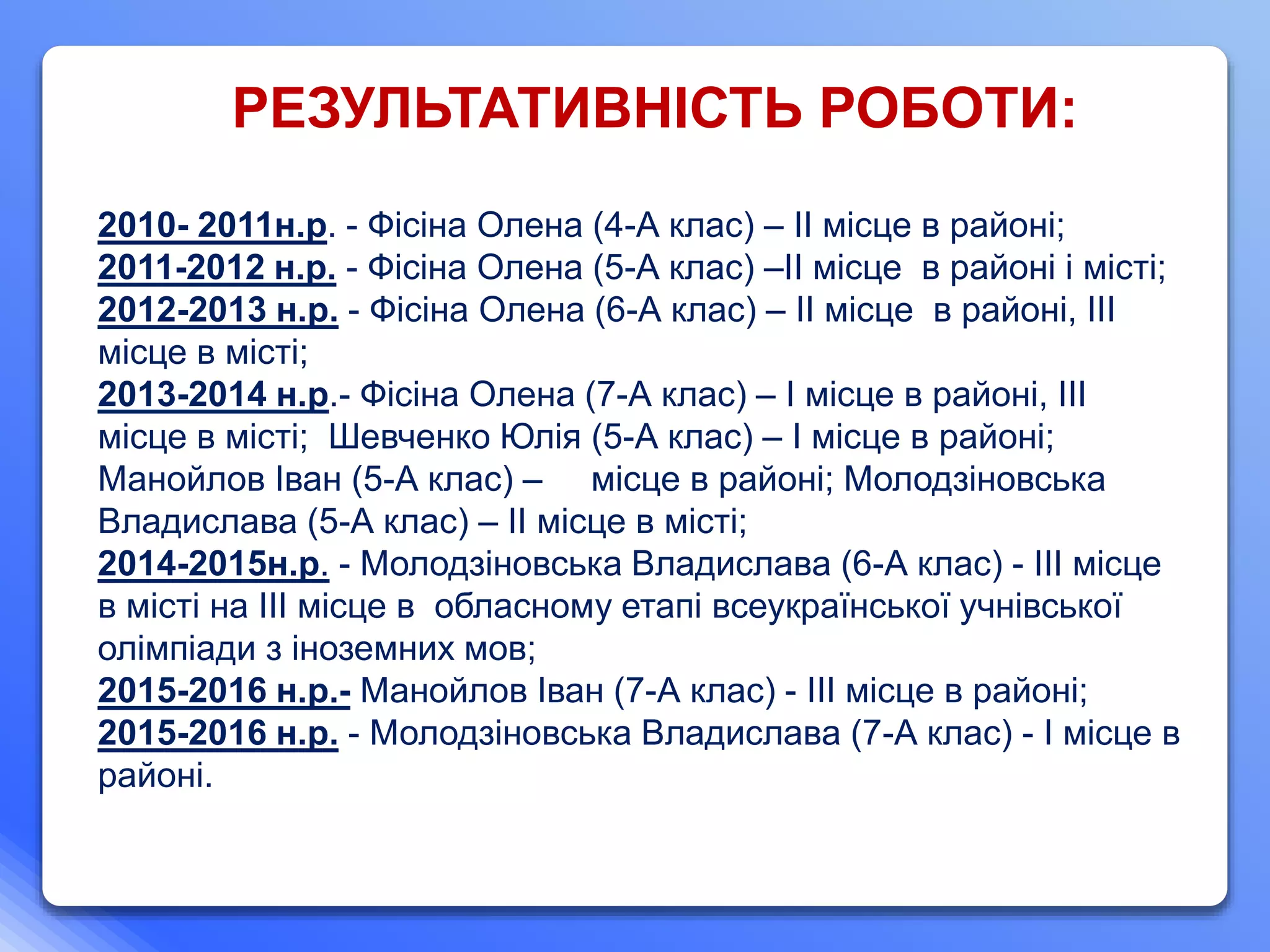 РЕЗУЛЬТАТИВНІСТЬ РОБОТИ:

2010- 2011н.р. - Фісіна Олена (4-А клас) – ІІ місце в районі;
2011-2012 н.р. - Фісіна Олена (5-А клас) –ІІ місце в районі і місті;
2012-2013 н.р. - Фісіна Олена (6-А клас) – ІІ місце в районі, ІІІ місце в місті;
2013-2014 н.р.- Фісіна Олена (7-А клас) – І місце в районі, ІІІ місце в місті; Шевченко Юлія (5-А клас) – І місце в районі; Манойлов Іван (5-А клас) – місце в районі; Молодзіновська Владислава (5-А клас) – ІІ місце в місті;
2014-2015н.р. - Молодзіновська Владислава (6-А клас) - ІІІ місце в місті на ІІІ місце в обласному етапі всеукраїнської учнівської олімпіади з іноземних мов;
2015-2016 н.р.- Манойлов Іван (7-А клас) - ІІІ місце в районі;
2015-2016 н.р. - Молодзіновська Владислава (7-А клас) - І місце в районі.